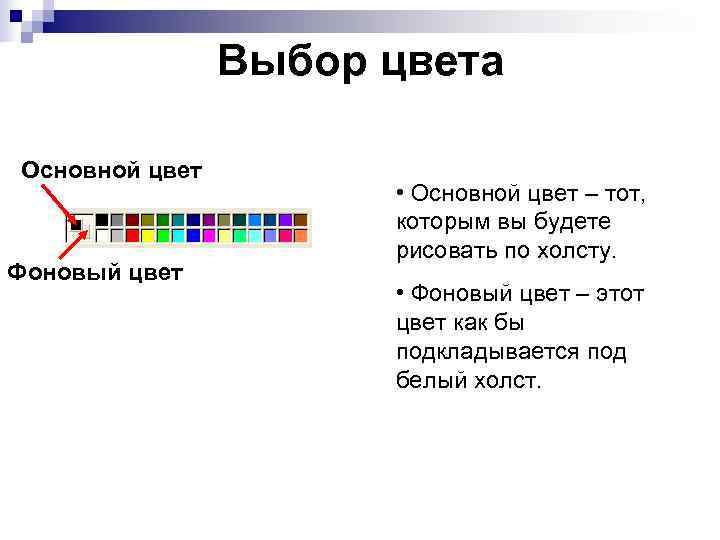 Выбор цвета

Основной цвет

Фоновый цвет

• Основной цвет – тот, которым вы будете рисовать по холсту.

• Фоновый цвет – этот цвет как бы подкладывается под белый холст.